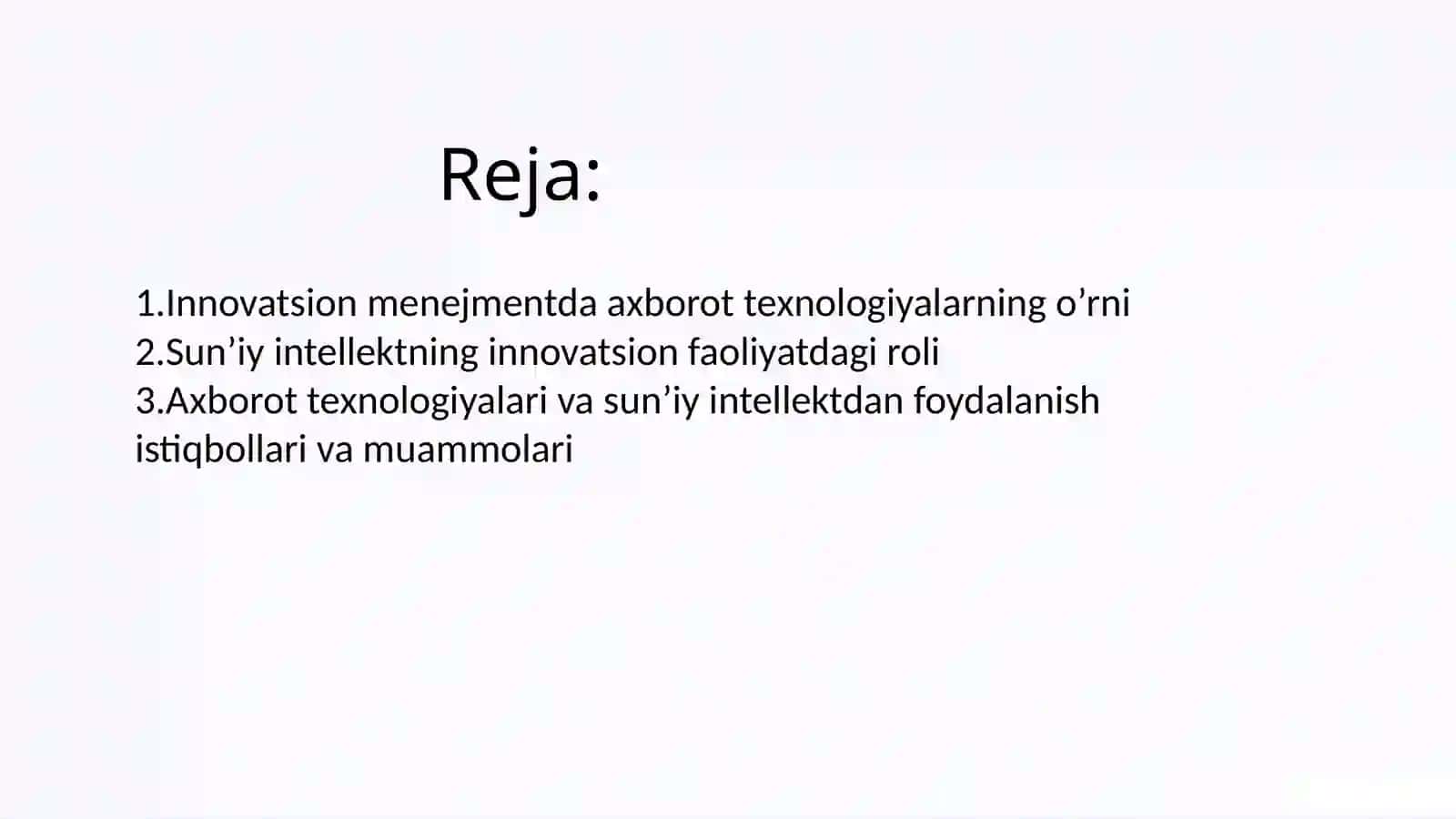 Reja:

1.Innovatsion menejmentda axborot texnologiyalarning o’rni
2.Sun’iy intellektning innovatsion faoliyatdagi roli
3.Axborot texnologiyalari va sun’iy intellektdan foydalanish istiqbollari va muammolari